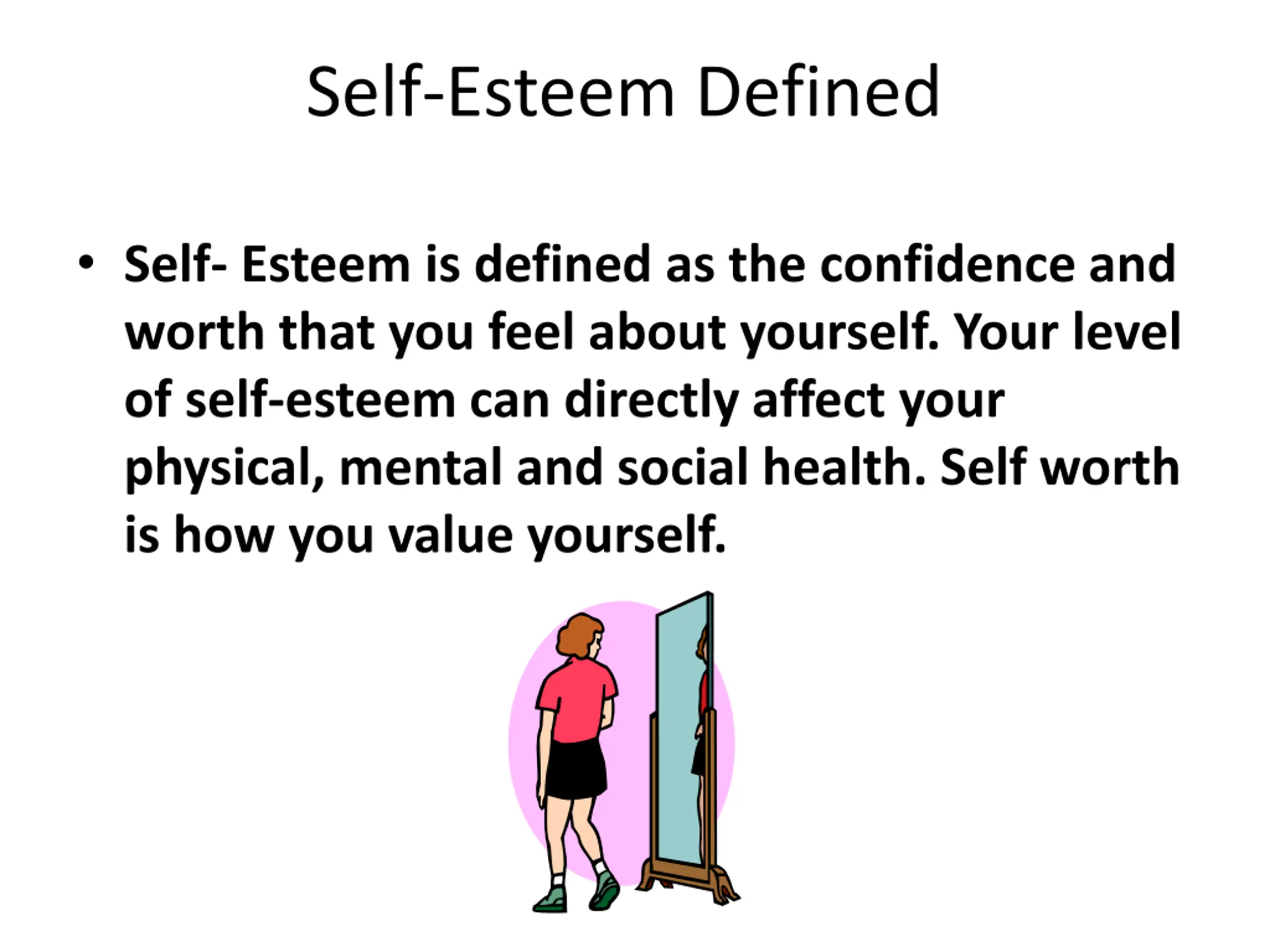 Self-Esteem Defined

• Self- Esteem is defined as the confidence and worth that you feel about yourself. Your level of self-esteem can directly affect your physical, mental and social health. Self worth is how you value yourself.